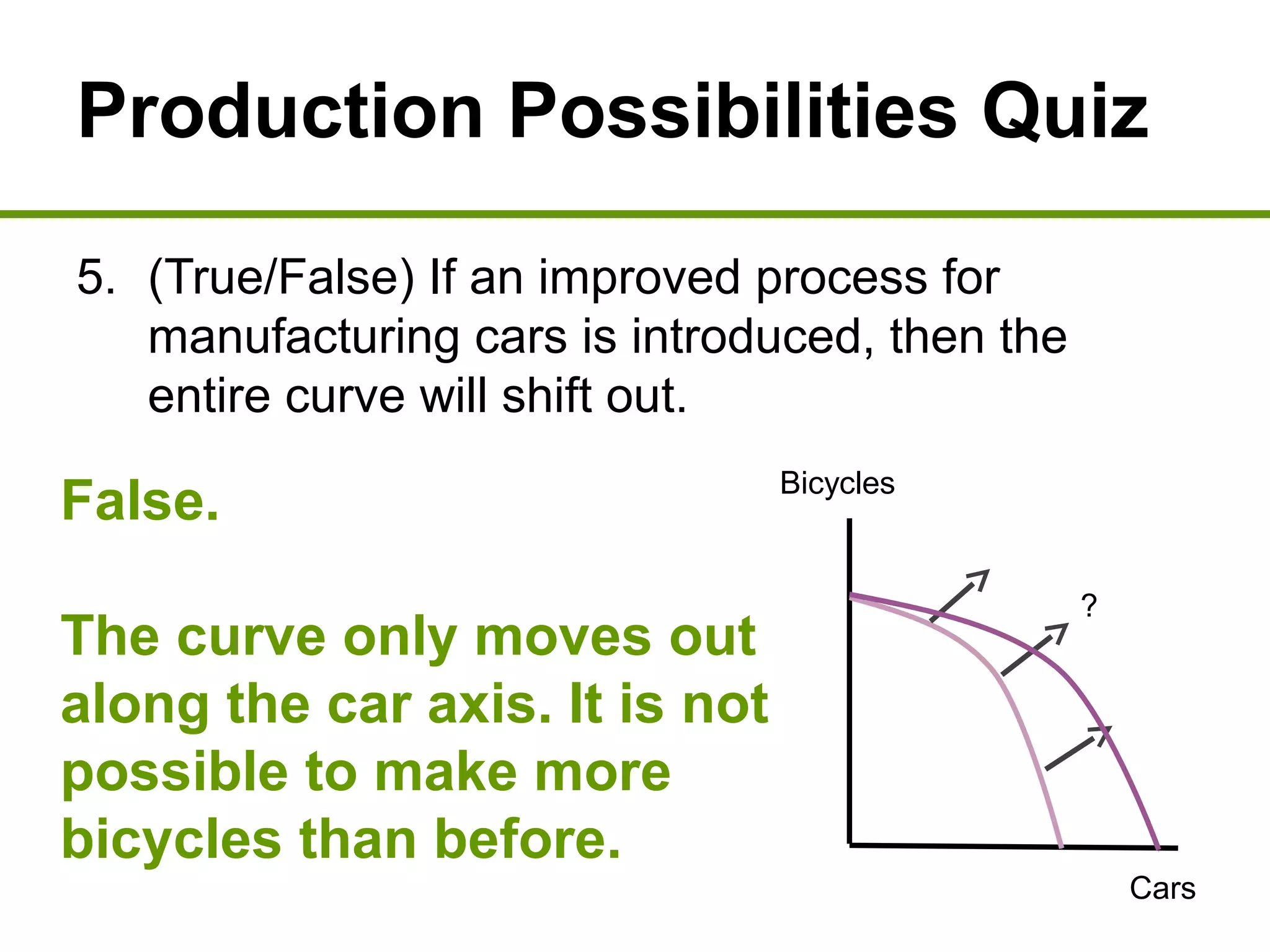 Production Possibilities Quiz

5. (True/False) If an improved process for manufacturing cars is introduced, then the entire curve will shift out.

False.

The curve only moves out along the car axis. It is not possible to make more bicycles than before.

Bicycles

?

Cars